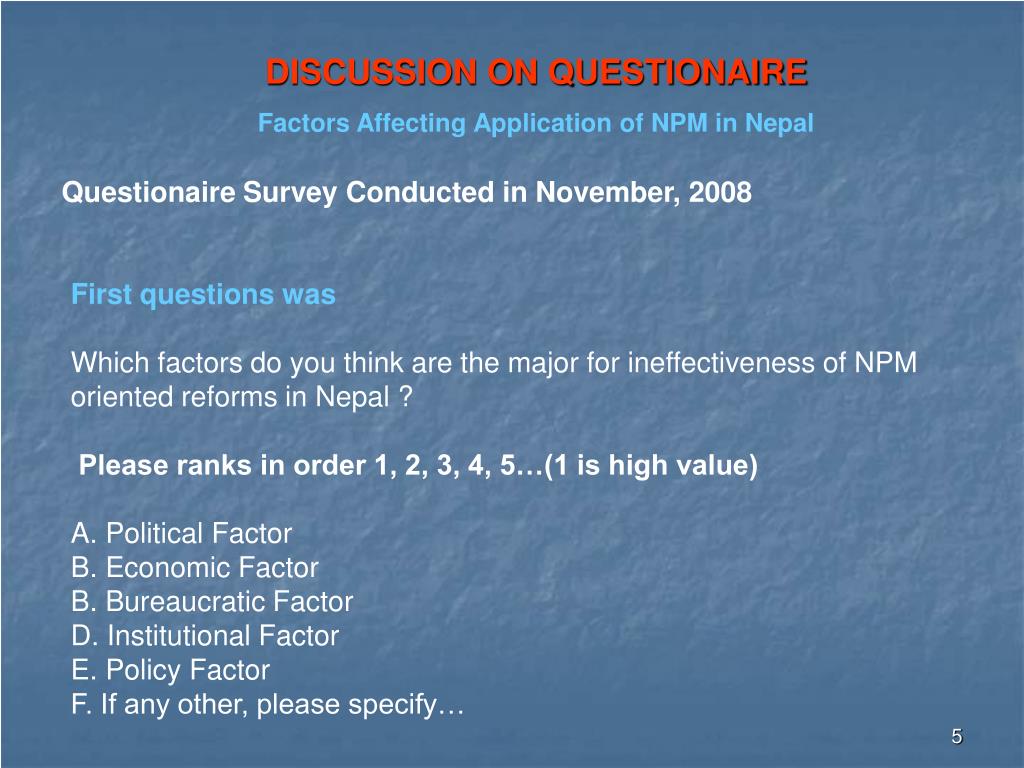 DISCUSSION ON QUESTIONAIRE

Factors Affecting Application of NPM in Nepal

Questionaire Survey Conducted in November, 2008

First questions was

Which factors do you think are the major for ineffectiveness of NPM oriented reforms in Nepal ?

Please ranks in order 1, 2, 3, 4, 5…(1 is high value)

A. Political Factor
B. Economic Factor
B. Bureaucratic Factor
D. Institutional Factor
E. Policy Factor
F. If any other, please specify…

5